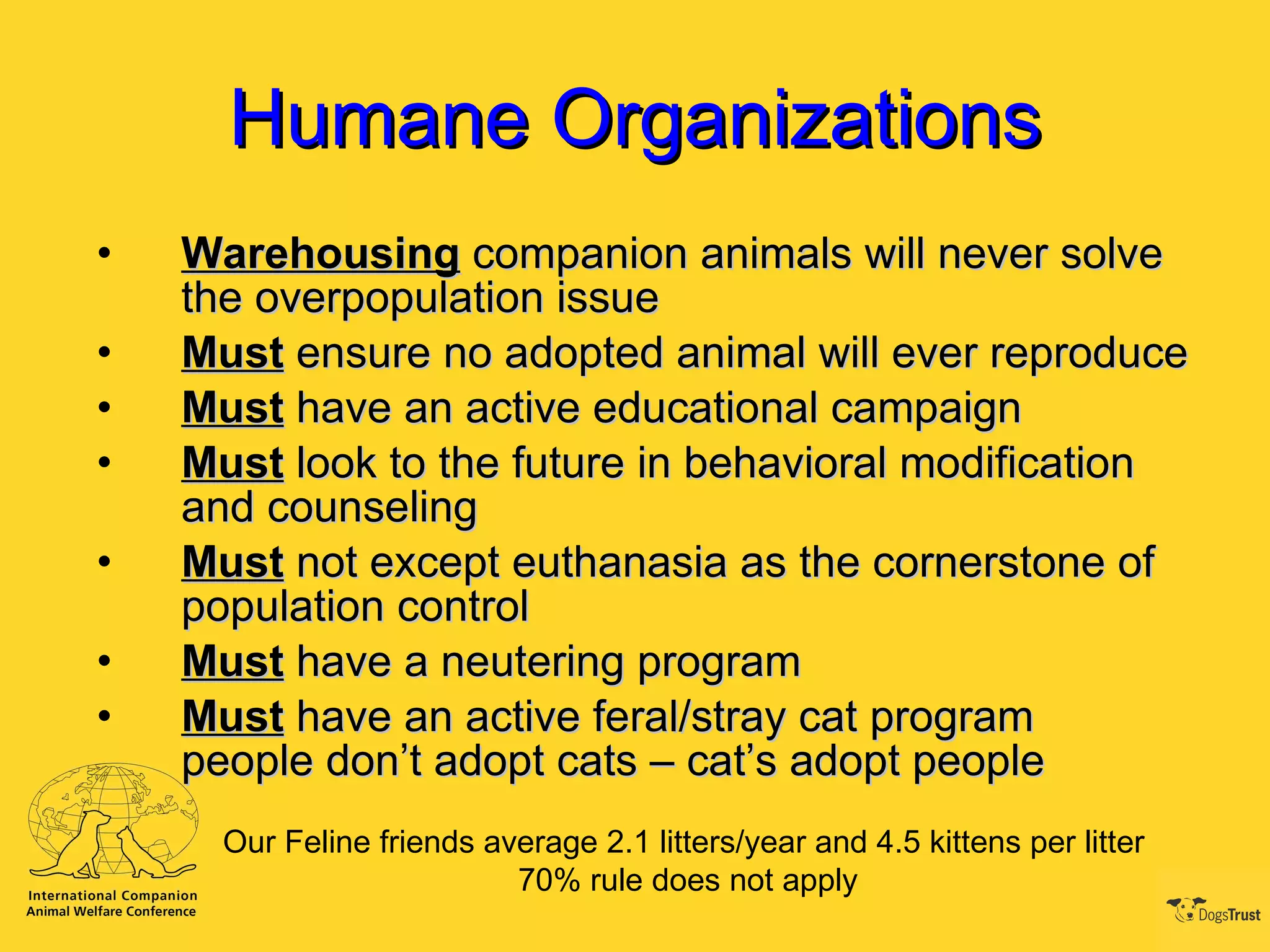 Humane Organizations

• Warehousing companion animals will never solve the overpopulation issue
• Must ensure no adopted animal will ever reproduce
• Must have an active educational campaign
• Must look to the future in behavioral modification and counseling
• Must not except euthanasia as the cornerstone of population control
• Must have a neutering program
• Must have an active feral/stray cat program people don't adopt cats – cat's adopt people

Our Feline friends average 2.1 litters/year and 4.5 kittens per litter
70% rule does not apply

International Companion Animal Welfare Conference

DogsTrust